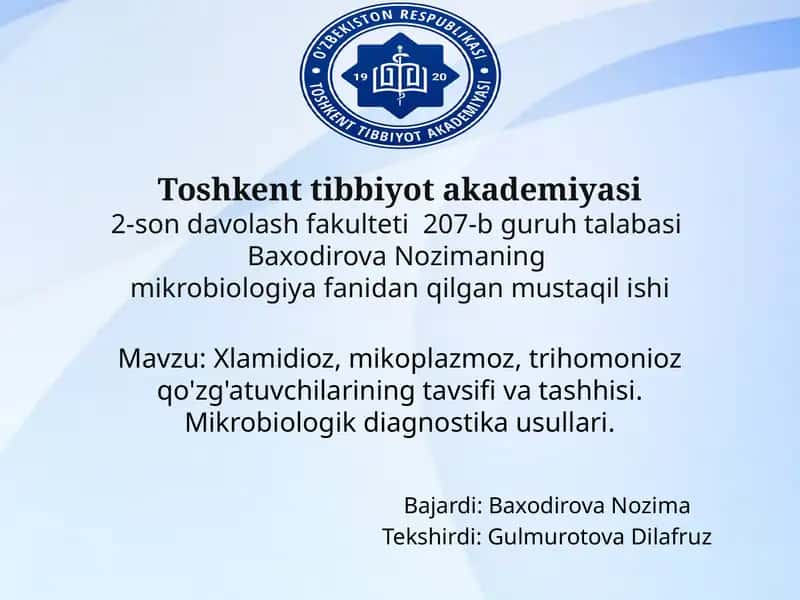 O'ZBEKISTON RESPUBLIKASI
TOSHKENT TIBBIYOT AKADEMIYASI
19 20

Toshkent tibbiyot akademiyasi
2-son davolash fakulteti 207-b guruh talabasi Baxodirova Nozimaning mikrobiologiya fanidan qilgan mustaqil ishi

Mavzu: Xlamidioz, mikoplazmoz, trihomonioz qo'zg'atuvchilarining tavsifi va tashhisi. Mikrobiologik diagnostika usullari.

Bajardi: Baxodirova Nozima
Tekshirdi: Gulmurotova Dilafruz